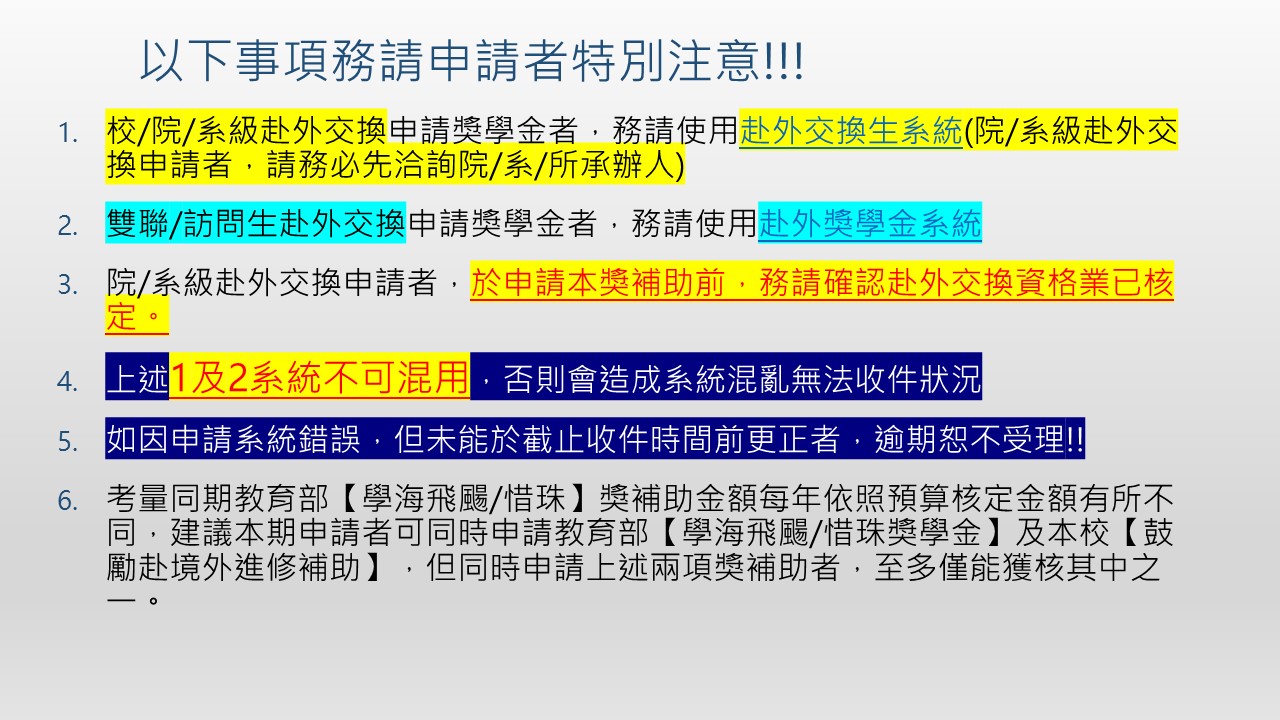 以下事項務請申請者特別注意!!!

1. 校/院/系級赴外交換申請獎學金者，務請使用赴外交換生系統(院/系級赴外交換申請者，請務必先洽詢院/系/所承辦人)

2. 雙聯/訪問生赴外交換申請獎學金者，務請使用赴外獎學金系統

3. 院/系級赴外交換申請者，於申請本獎補助前，務請確認赴外交換資格業已核定。

4. 上述1及2系統不可混用，否則會造成系統混亂無法收件狀況

5. 如因申請系統錯誤，但未能於截止收件時間前更正者，逾期恕不受理!!

6. 考量同期教育部【學海飛颺/惜珠】獎補助金額每年依照預算核定金額有所不同，建議本期申請者可同時申請教育部【學海飛颺/惜珠獎學金】及本校【鼓勵赴境外進修補助】，但同時申請上述兩項獎補助者，至多僅能獲核其中之一。